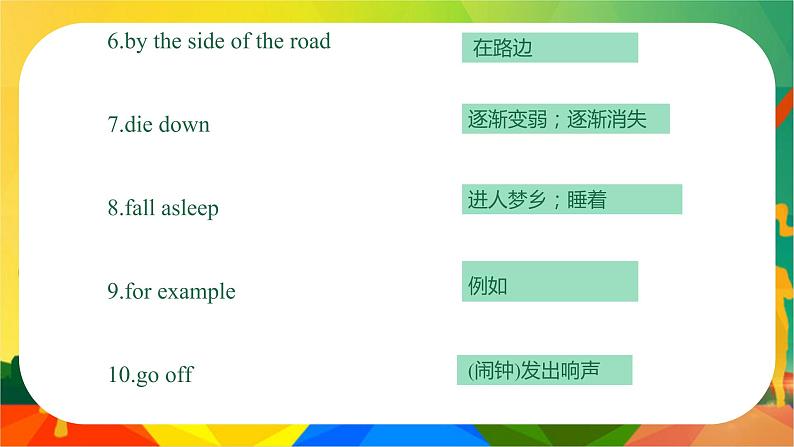 6.by the side of the road
在路边

7.die down
逐渐变弱；逐渐消失

8.fall asleep
进人梦乡；睡着

9.for example
例如

10.go off
(闹钟)发出响声